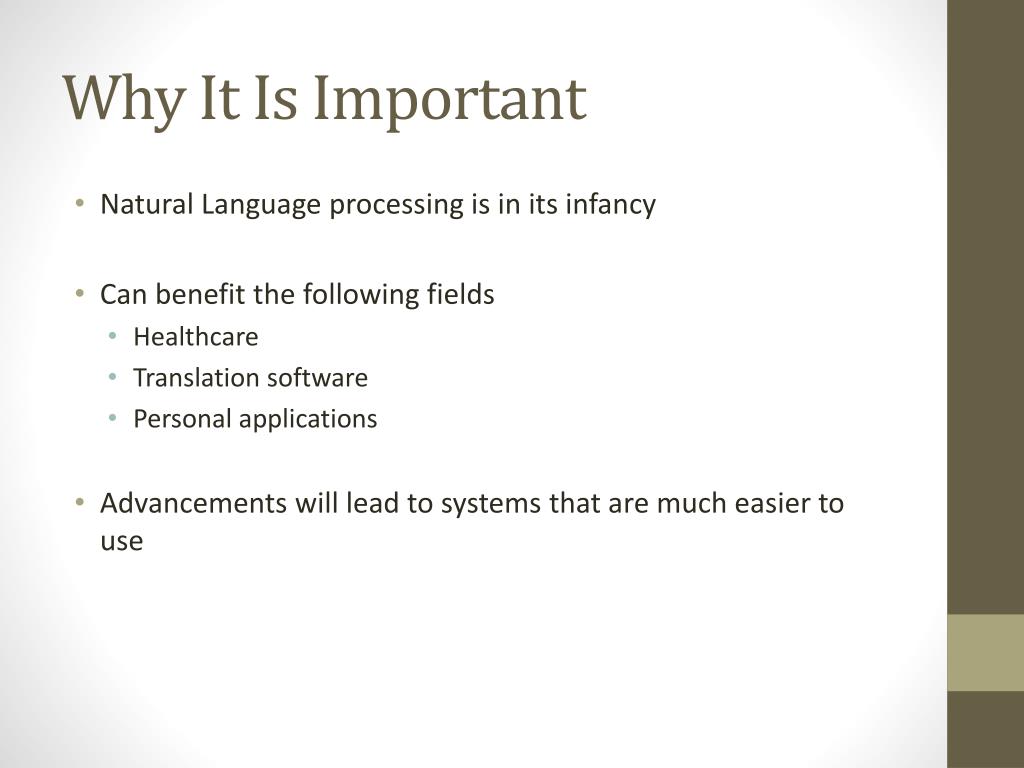 Why It Is Important

• Natural Language processing is in its infancy

• Can benefit the following fields
  • Healthcare
  • Translation software
  • Personal applications

• Advancements will lead to systems that are much easier to use